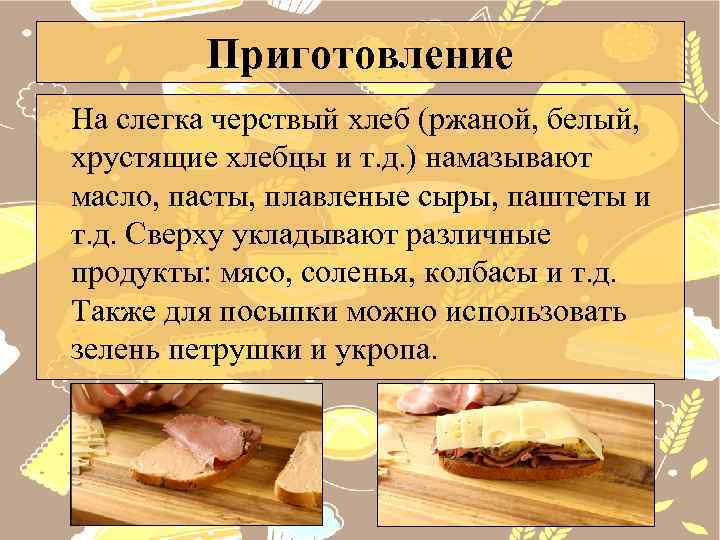 Приготовление

На слегка черствый хлеб (ржаной, белый, хрустящие хлебцы и т.д.) намазывают масло, пасты, плавленые сыры, паштеты и т.д. Сверху укладывают различные продукты: мясо, соленья, колбасы и т.д. Также для посыпки можно использовать зелень петрушки и укропа.